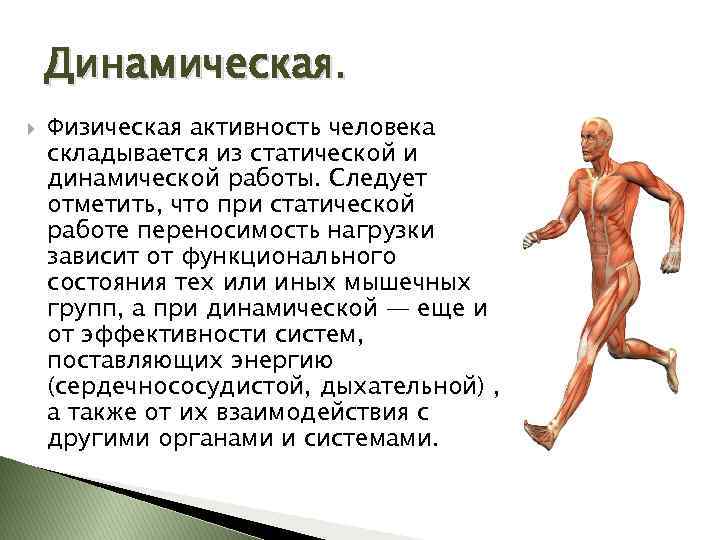 Динамическая.

Физическая активность человека складывается из статической и динамической работы. Следует отметить, что при статической работе переносимость нагрузки зависит от функционального состояния тех или иных мышечных групп, а при динамической — еще и от эффективности систем, поставляющих энергию (сердечнососудистой, дыхательной) , а также от их взаимодействия с другими органами и системами.